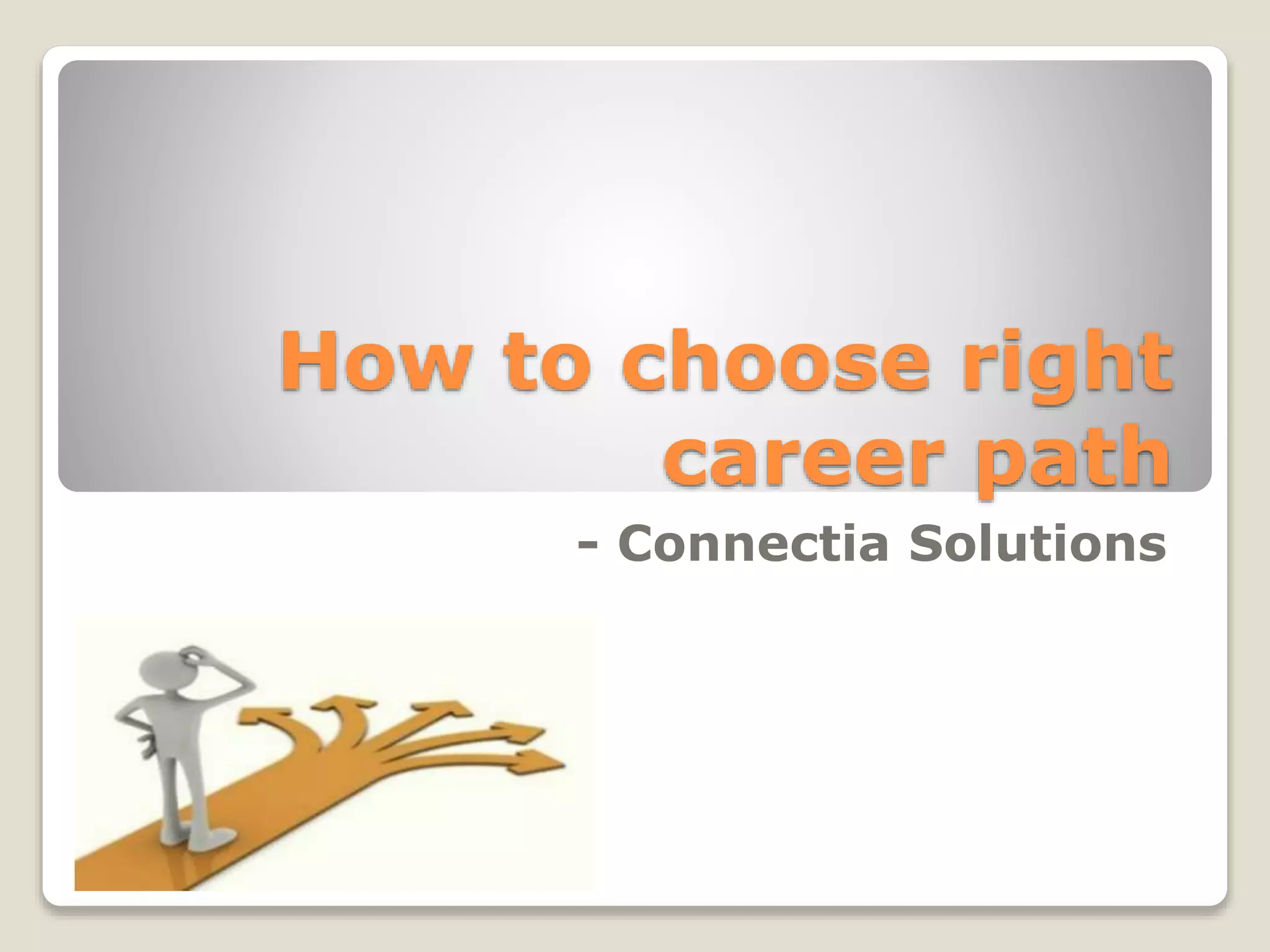 How to choose right career path

- Connectia Solutions